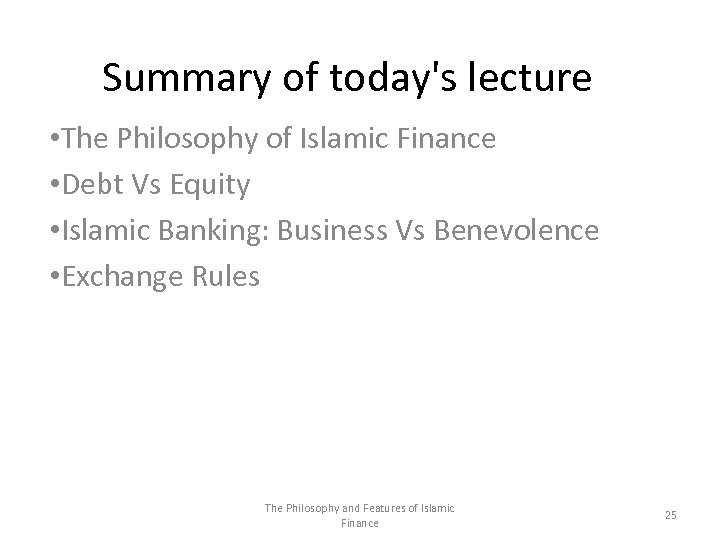 Summary of today's lecture

•The Philosophy of Islamic Finance
•Debt Vs Equity
•Islamic Banking: Business Vs Benevolence
•Exchange Rules

The Philosophy and Features of Islamic Finance

25